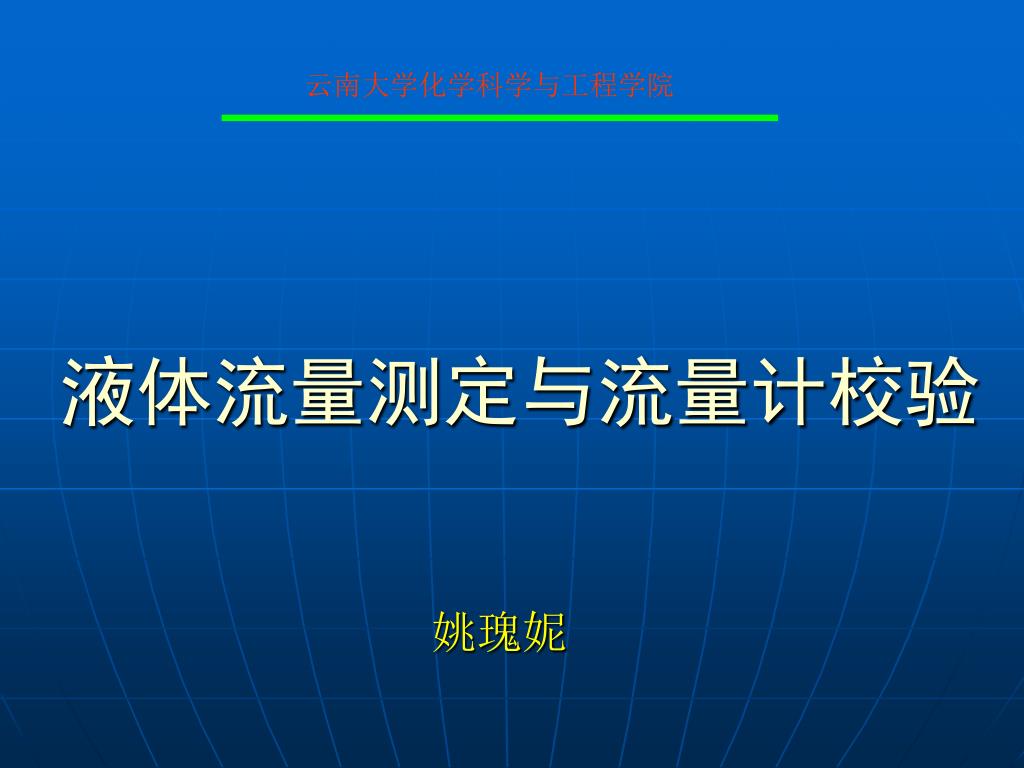 云南大学化学科学与工程学院

液体流量测定与流量计校验

姚瑰妮